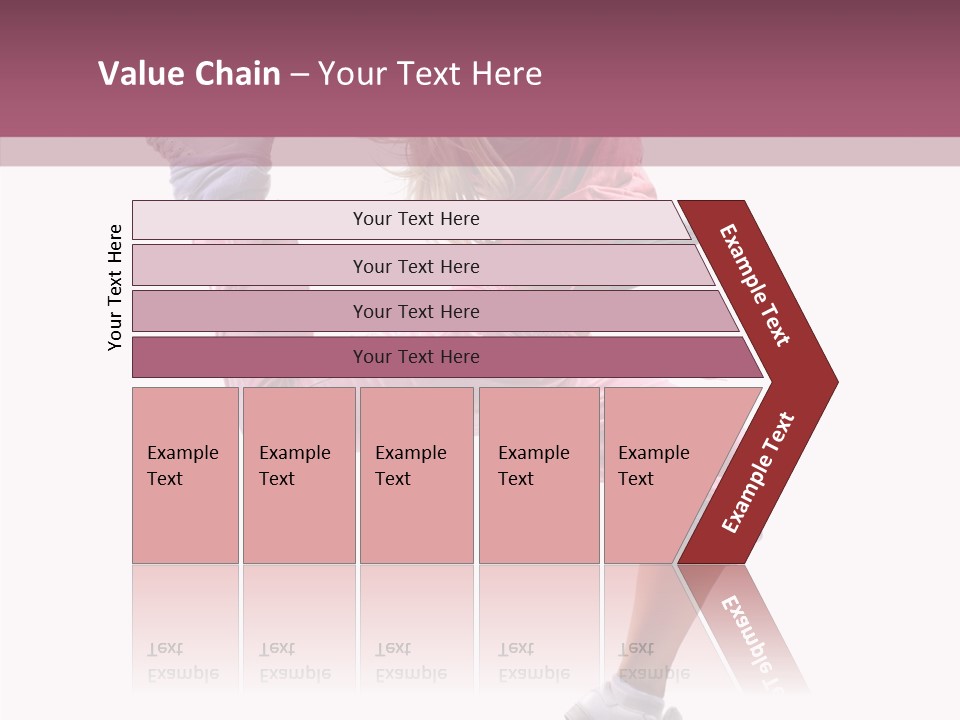 Value Chain – Your Text Here

Your Text Here

Your Text Here

Your Text Here

Your Text Here

Your Text Here

Example Text

Example Text

Example Text

Example Text

Example Text

Example Text

Example Text